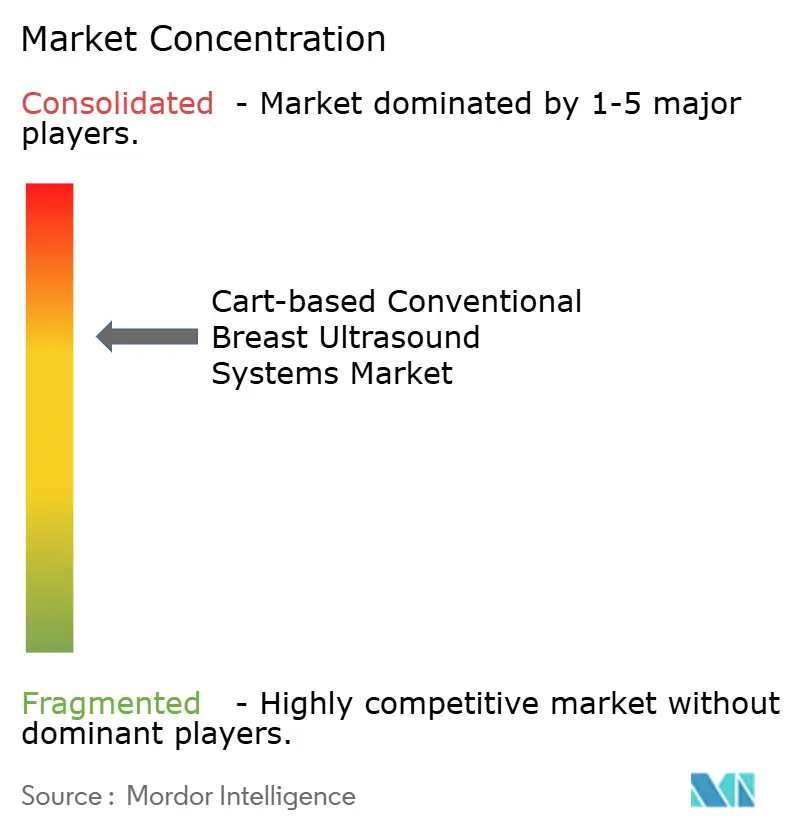 Market Concentration

Consolidated - Market dominated by 1-5 major players.

Cart-based Conventional Breast Ultrasound Systems Market

Fragmented - Highly competitive market without dominant players.

Source : Mordor Intelligence